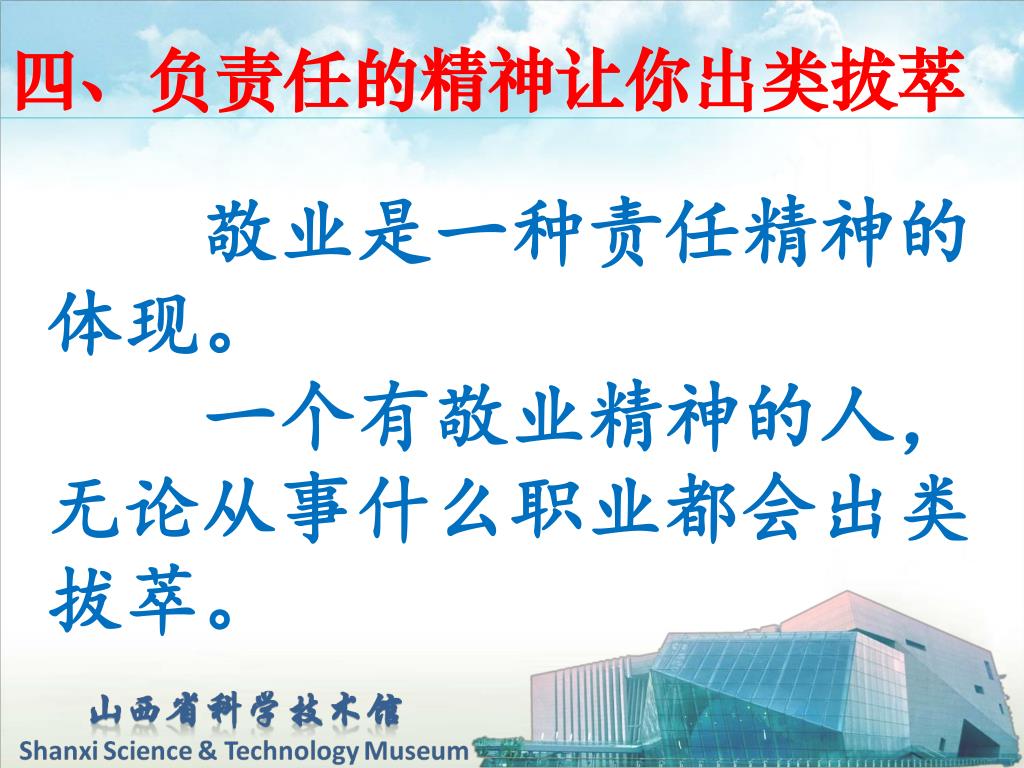 四、负责任的精神让你出类拔萃

敬业是一种责任精神的体现。

一个有敬业精神的人，无论从事什么职业都会出类拔萃。

山西省科学技术馆
Shanxi Science & Technology Museum